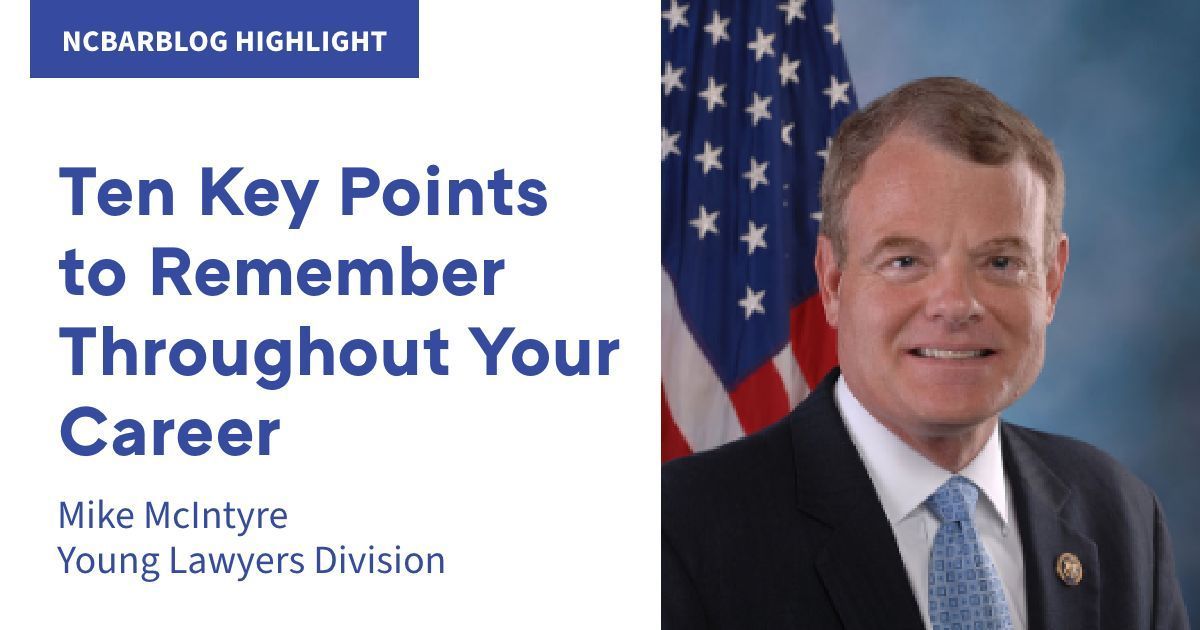 NCBARBLOG HIGHLIGHT

Ten Key Points to Remember Throughout Your Career

Mike McIntyre
Young Lawyers Division